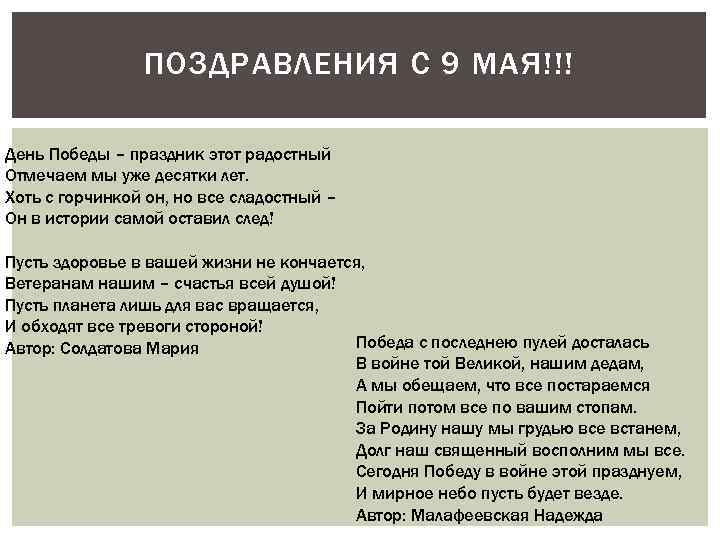 ПОЗДРАВЛЕНИЯ С 9 МАЯ!!!

День Победы – праздник этот радостный
Отмечаем мы уже десятки лет.
Хоть с горчинкой он, но все сладостный –
Он в истории самой оставил след!

Пусть здоровье в вашей жизни не кончается,
Ветеранам нашим – счастья всей душой!
Пусть планета лишь для вас вращается,
И обходят все тревоги стороной!
Автор: Солдатова Мария

Победа с последнею пулей досталась
В войне той Великой, нашим дедам,
А мы обещаем, что все постараемся
Пойти потом все по вашим стопам.
За Родину нашу мы грудью все встанем,
Долг наш священный восполним мы все.
Сегодня Победу в войне этой празднуем,
И мирное небо пусть будет везде.
Автор: Малафеевская Надежда